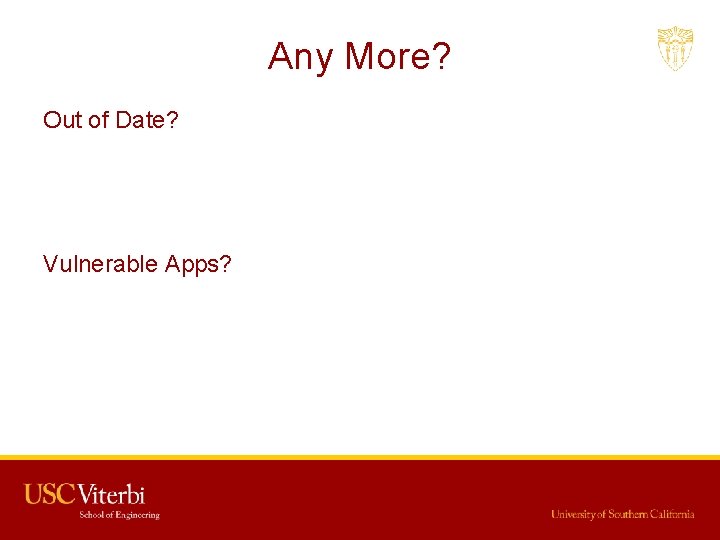 Any More?

Out of Date?

Vulnerable Apps?

USC Viterbi
School of Engineering

University of Southern California